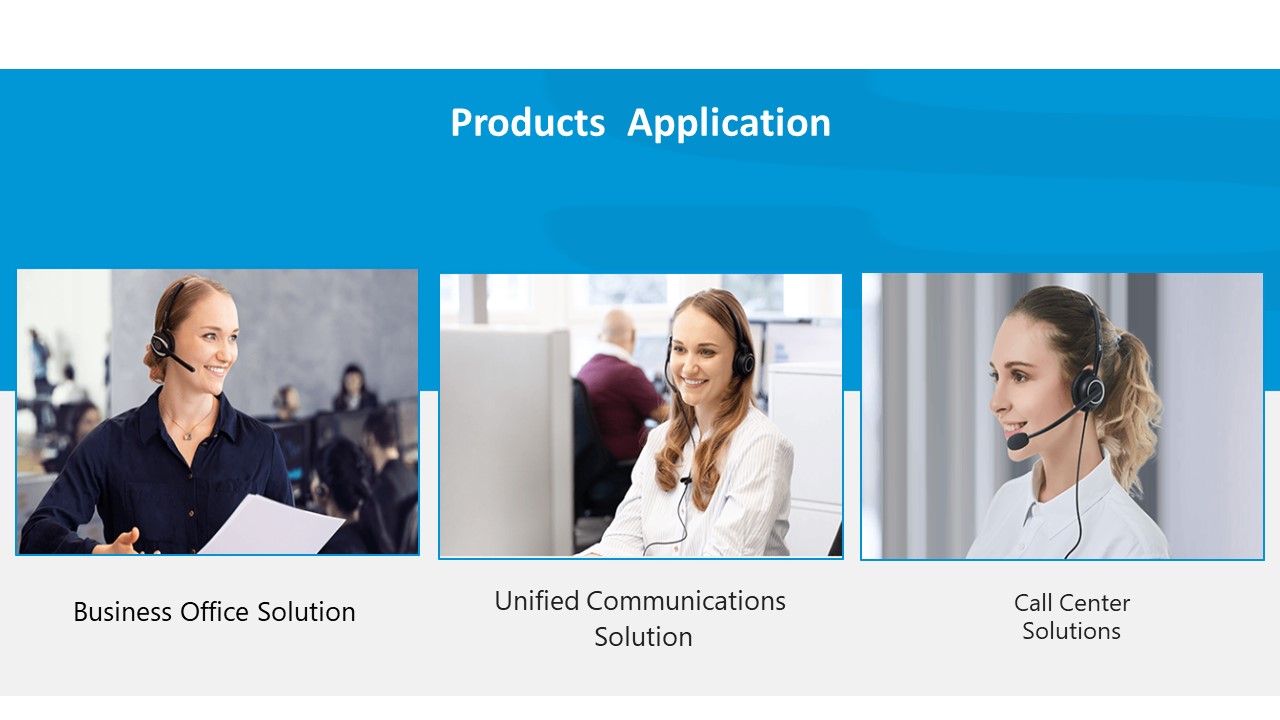 Products Application

Business Office Solution

Unified Communications Solution

Call Center Solutions